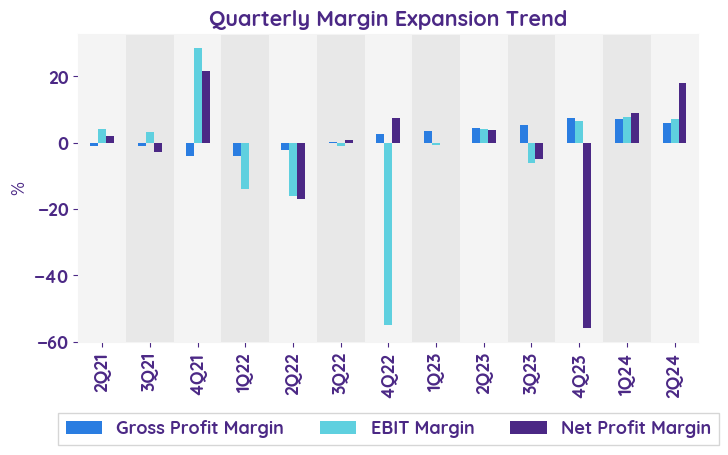 Quarterly Margin Expansion Trend

%

20
0
−20
−40
−60

2Q21
3Q21
4Q21
1Q22
2Q22
3Q22
4Q22
1Q23
2Q23
3Q23
4Q23
1Q24
2Q24

Gross Profit Margin
EBIT Margin
Net Profit Margin